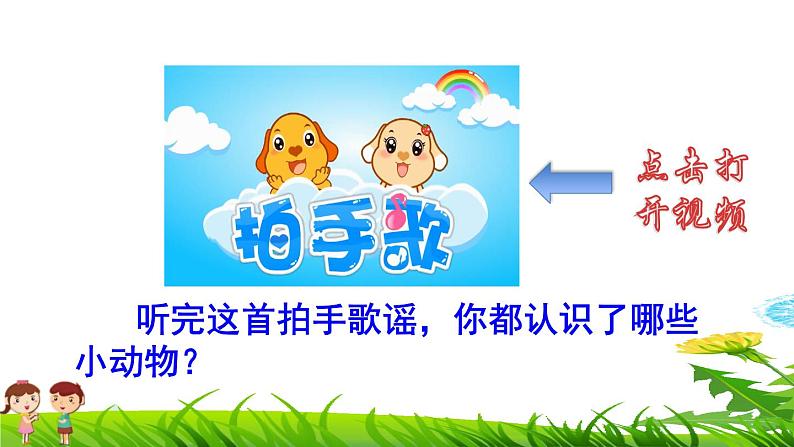 拍手歌

点击打开视频

听完这首拍手歌谣，你都认识了哪些小动物？